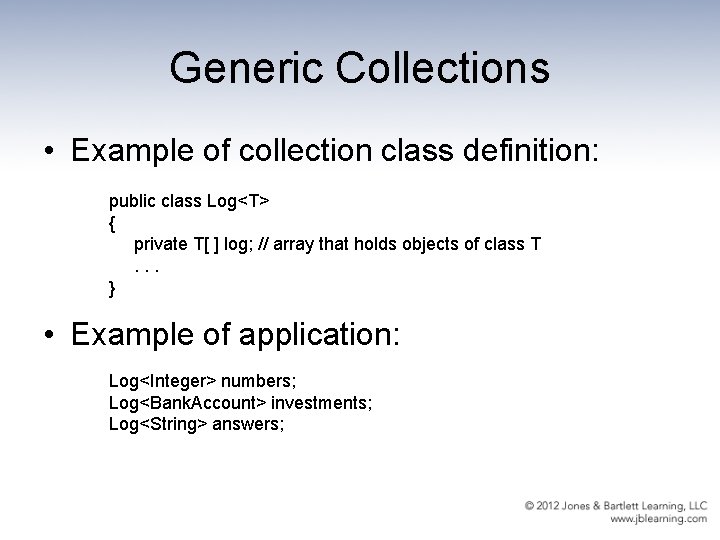 Generic Collections

• Example of collection class definition:

public class Log<T>
{
    private T[ ] log; // array that holds objects of class T
    . . .
}

• Example of application:

Log<Integer> numbers;
Log<BankAccount> investments;
Log<String> answers;

© 2012 Jones & Bartlett Learning, LLC
www.jblearning.com